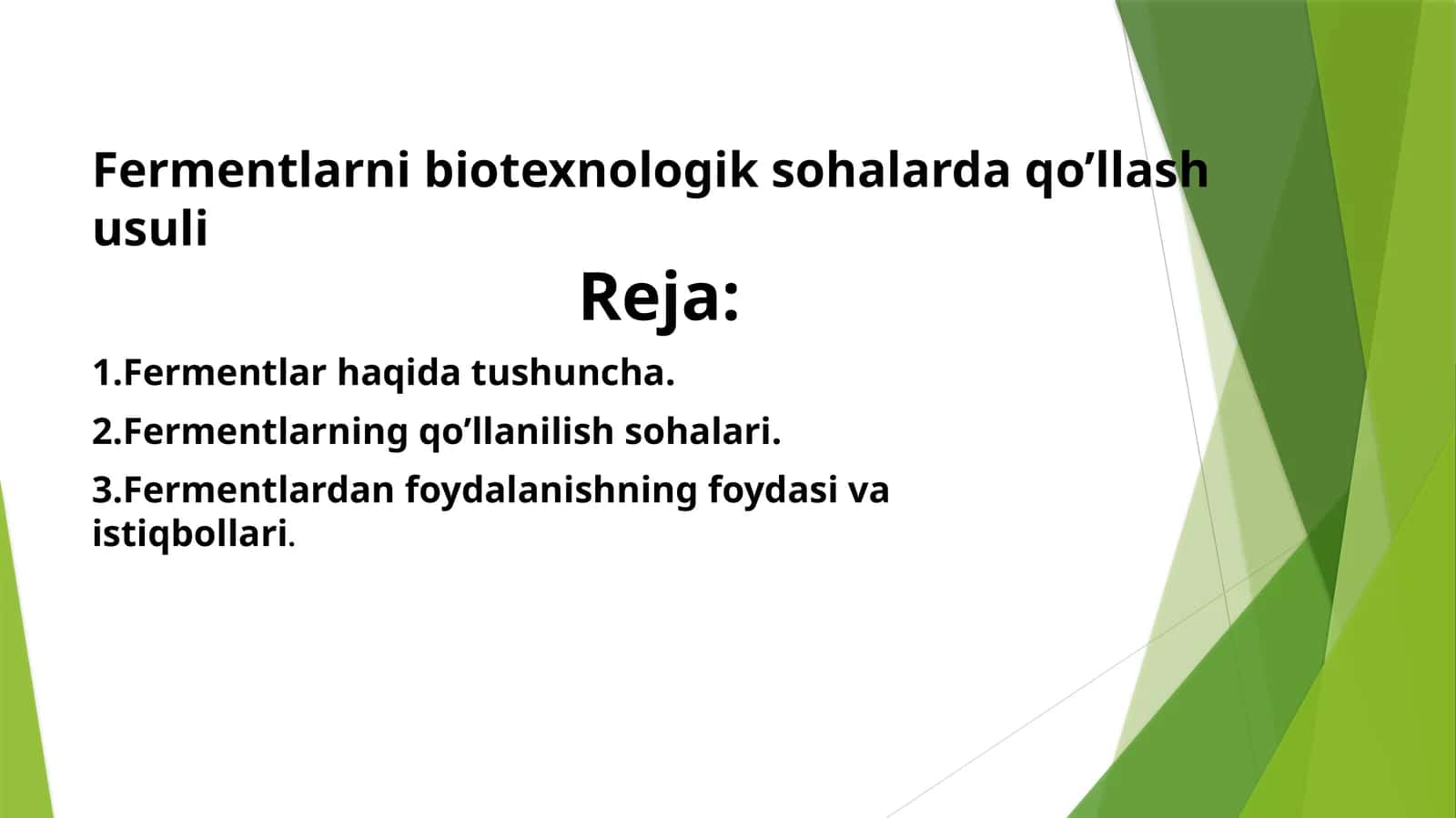 Fermentlarni biotexnologik sohalarda qo’llash usuli

Reja:

1.Fermentlar haqida tushuncha.

2.Fermentlarning qo’llanilish sohalari.

3.Fermentlardan foydalanishning foydasi va istiqbollari.